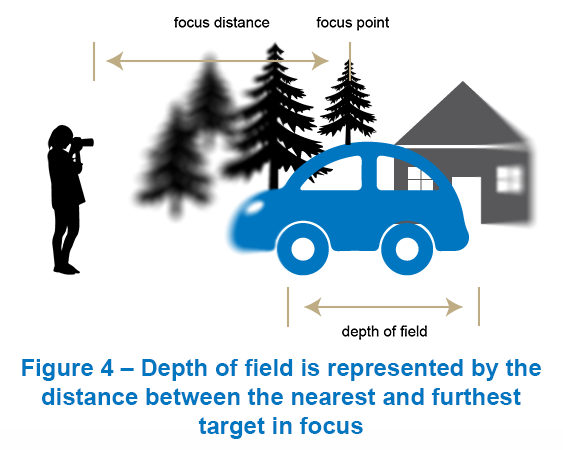 focus distance

focus point

depth of field

Figure 4 – Depth of field is represented by the distance between the nearest and furthest target in focus